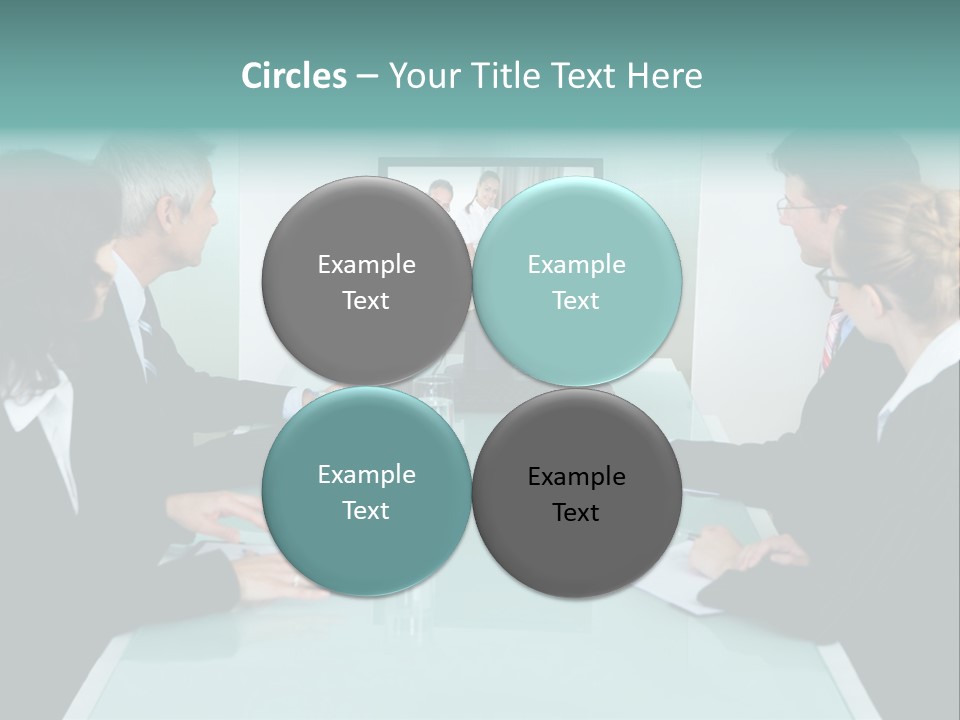 Circles – Your Title Text Here

Example Text

Example Text

Example Text

Example Text